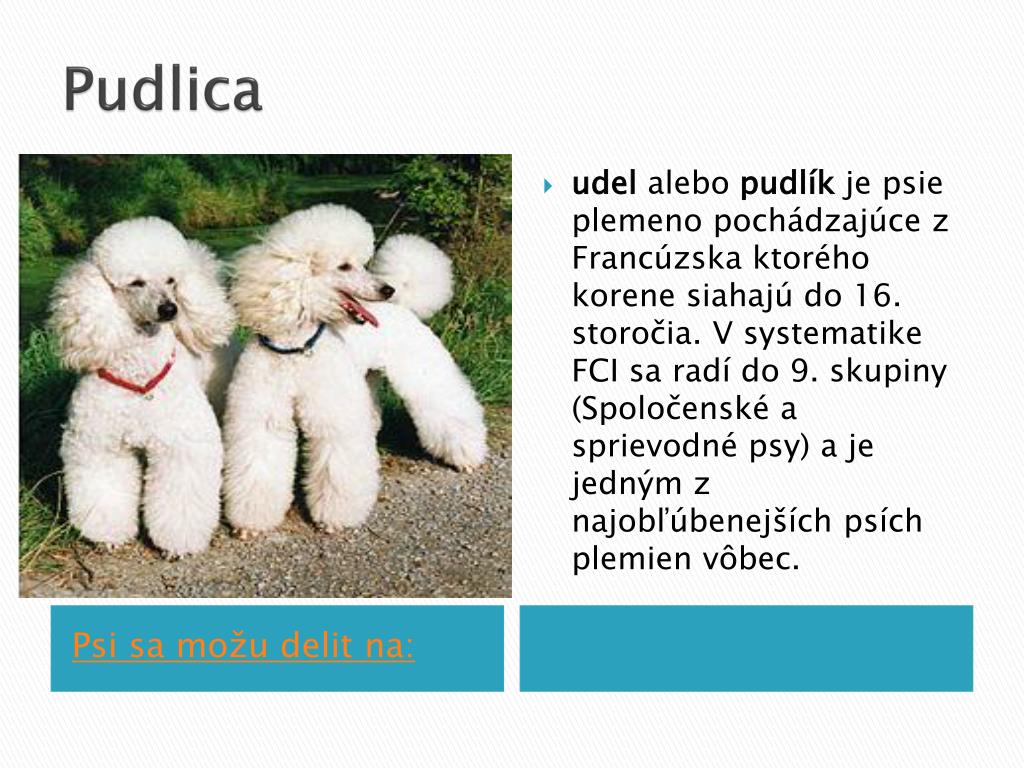 Pudlica

udel alebo pudlík je psie plemeno pochádzajúce z Francúzska ktorého korene siahajú do 16. storočia. V systematike FCI sa radí do 9. skupiny (Spoločenské a sprievodné psy) a je jedným z najobľúbenejších psích plemien vôbec.

Psi sa možu delit na: